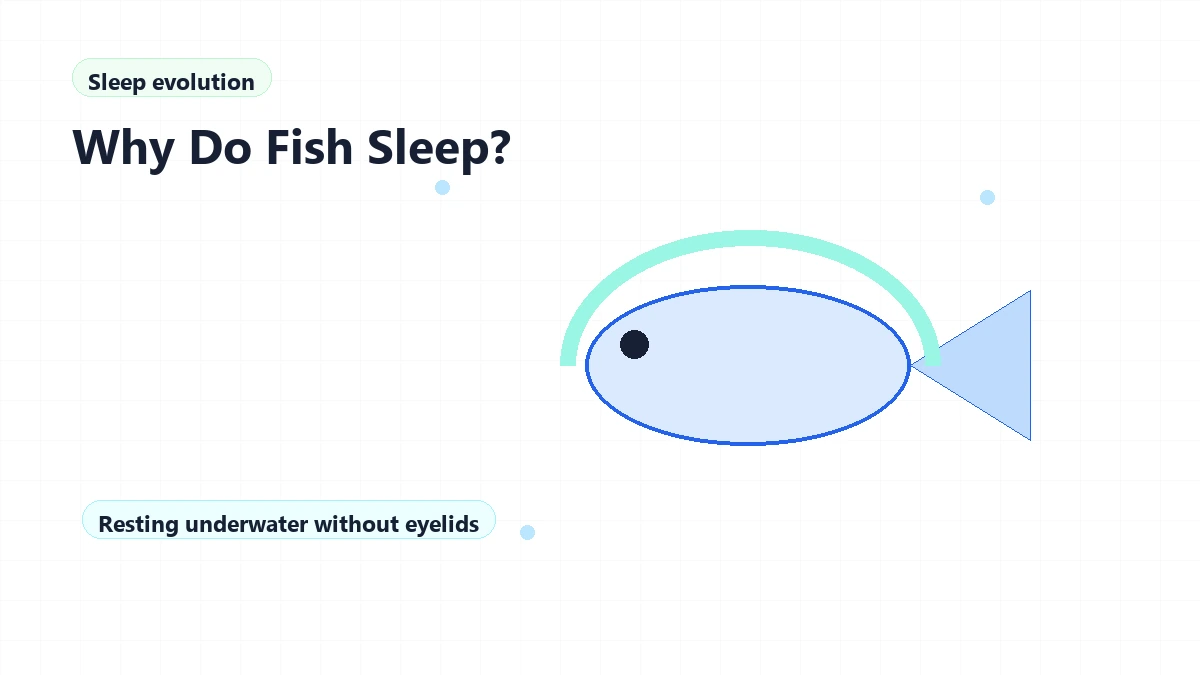 Sleep evolution

Why Do Fish Sleep?

Resting underwater without eyelids